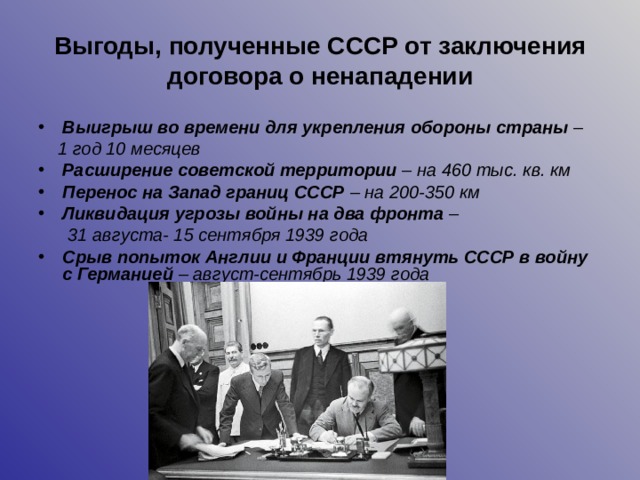 Выгоды, полученные СССР от заключения договора о ненападении

• Выигрыш во времени для укрепления обороны страны – 1 год 10 месяцев
• Расширение советской территории – на 460 тыс. кв. км
• Перенос на Запад границ СССР – на 200-350 км
• Ликвидация угрозы войны на два фронта – 31 августа- 15 сентября 1939 года
• Срыв попыток Англии и Франции втянуть СССР в войну с Германией – август-сентябрь 1939 года